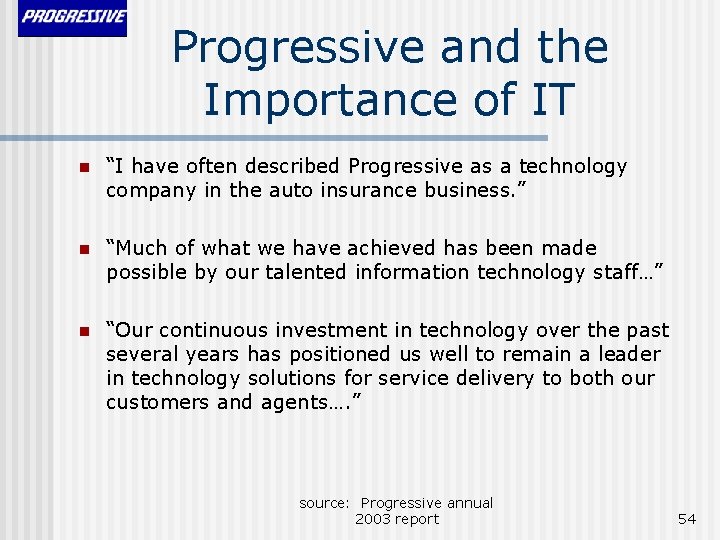 PROGRESSIVE

Progressive and the Importance of IT

“I have often described Progressive as a technology company in the auto insurance business.”

“Much of what we have achieved has been made possible by our talented information technology staff…”

“Our continuous investment in technology over the past several years has positioned us well to remain a leader in technology solutions for service delivery to both our customers and agents….”

source: Progressive annual 2003 report

54